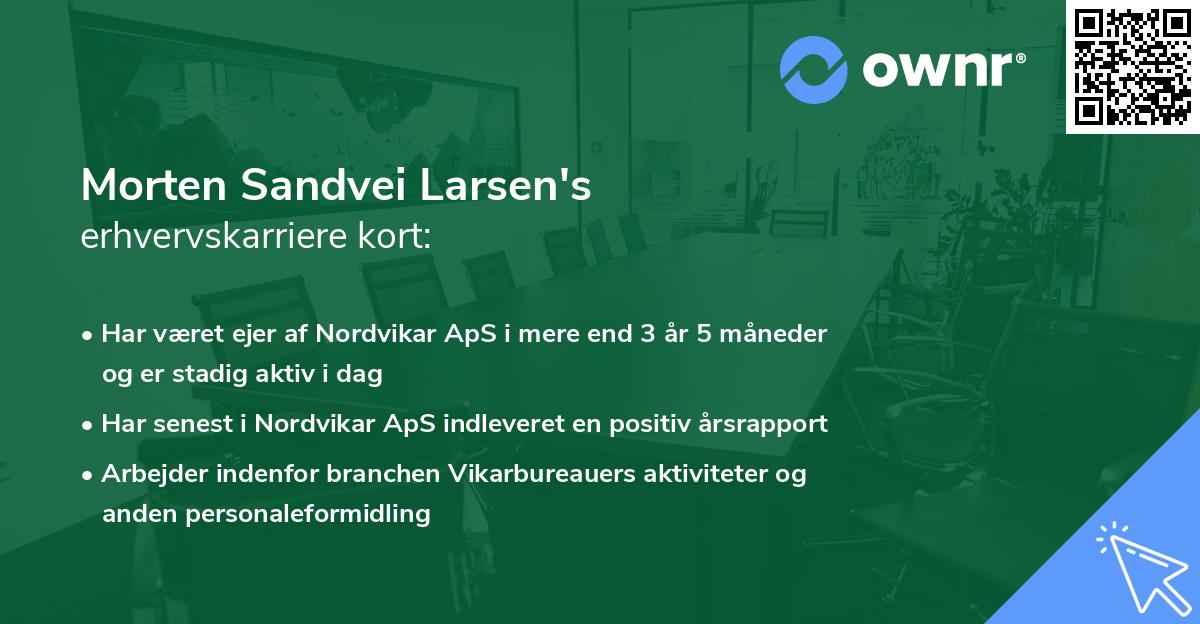 ownr®

Morten Sandvei Larsen's
erhvervskarriere kort:

• Har været ejer af Nordvikar ApS i mere end 3 år 5 måneder og er stadig aktiv i dag
• Har senest i Nordvikar ApS indleveret en positiv årsrapport
• Arbejder indenfor branchen Vikarbureauers aktiviteter og anden personaleformidling